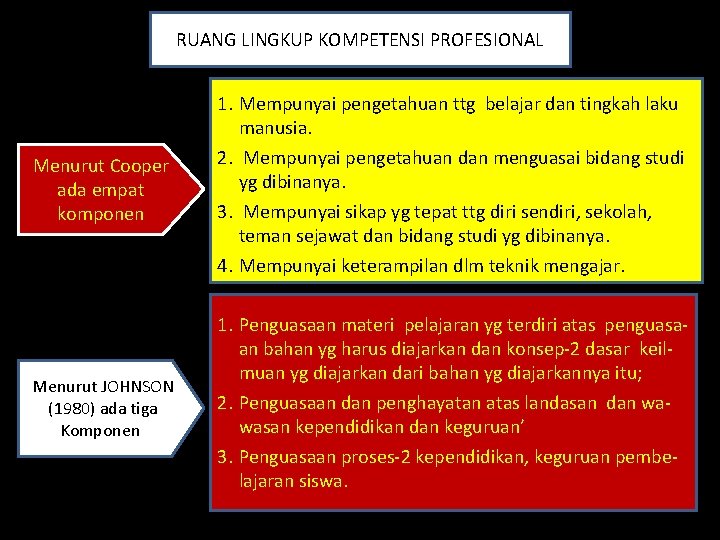 RUANG LINGKUP KOMPETENSI PROFESIONAL

Menurut Cooper ada empat komponen

1. Mempunyai pengetahuan ttg belajar dan tingkah laku manusia.
2. Mempunyai pengetahuan dan menguasai bidang studi yg dibinanya.
3. Mempunyai sikap yg tepat ttg diri sendiri, sekolah, teman sejawat dan bidang studi yg dibinanya.
4. Mempunyai keterampilan dlm teknik mengajar.

Menurut JOHNSON (1980) ada tiga Komponen

1. Penguasaan materi pelajaran yg terdiri atas penguasaan bahan yg harus diajarkan dan konsep-2 dasar keilmuan yg diajarkan dari bahan yg diajarkannya itu;
2. Penguasaan dan penghayatan atas landasan dan wawasan kependidikan dan keguruan'
3. Penguasaan proses-2 kependidikan, keguruan pembelajaran siswa.